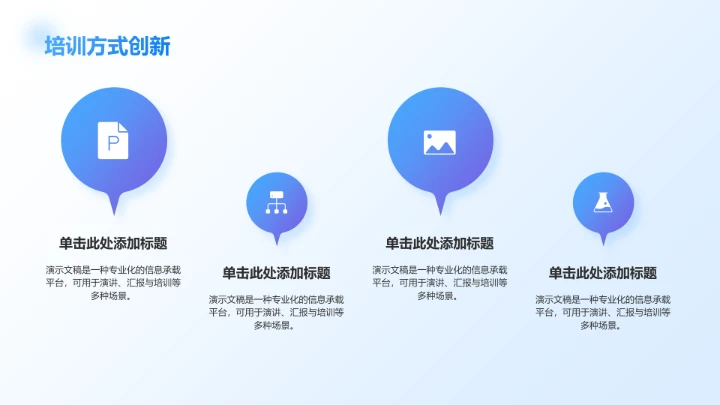 培训方式创新

P

单击此处添加标题

演示文稿是一种专业化的信息承载平台，可用于演讲、汇报与培训等多种场景。

单击此处添加标题

演示文稿是一种专业化的信息承载平台，可用于演讲、汇报与培训等多种场景。

单击此处添加标题

演示文稿是一种专业化的信息承载平台，可用于演讲、汇报与培训等多种场景。

单击此处添加标题

演示文稿是一种专业化的信息承载平台，可用于演讲、汇报与培训等多种场景。